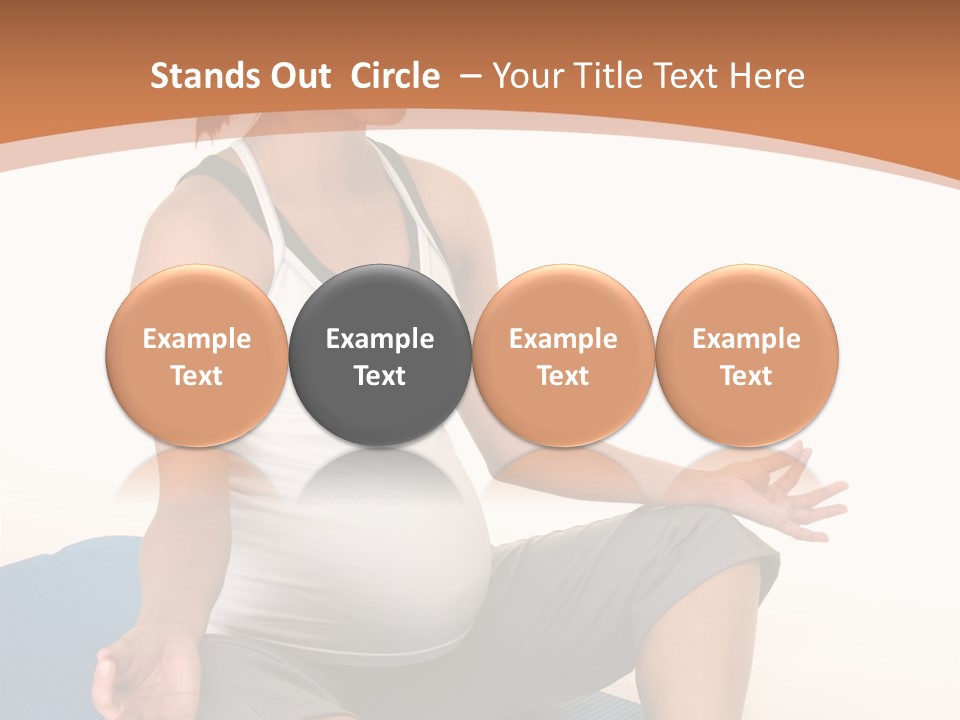 Stands Out Circle – Your Title Text Here

Example Text

Example Text

Example Text

Example Text